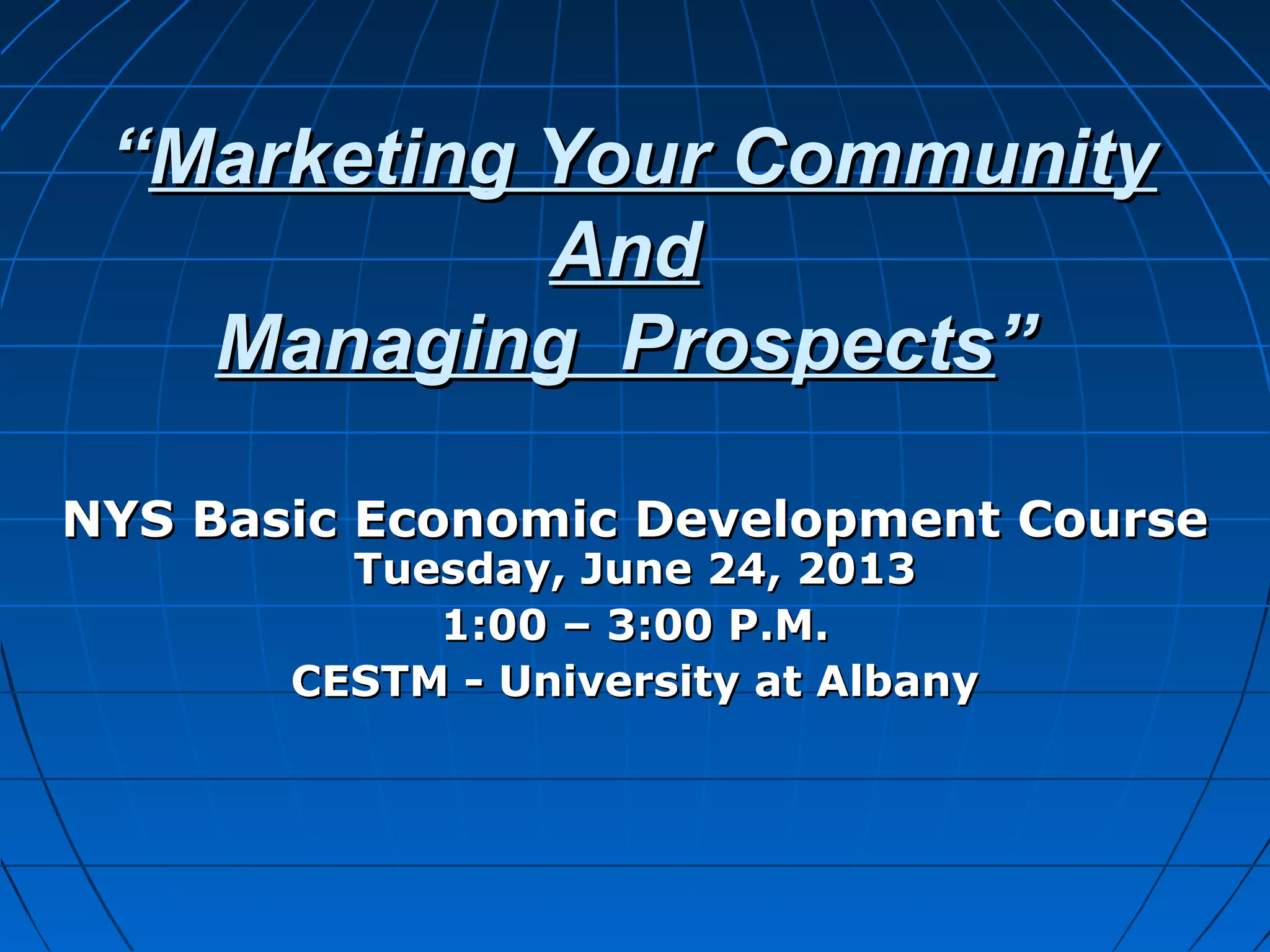 “Marketing Your Community
And
Managing  Prospects”

NYS Basic Economic Development Course
Tuesday, June 24, 2013
1:00 – 3:00 P.M.
CESTM - University at Albany